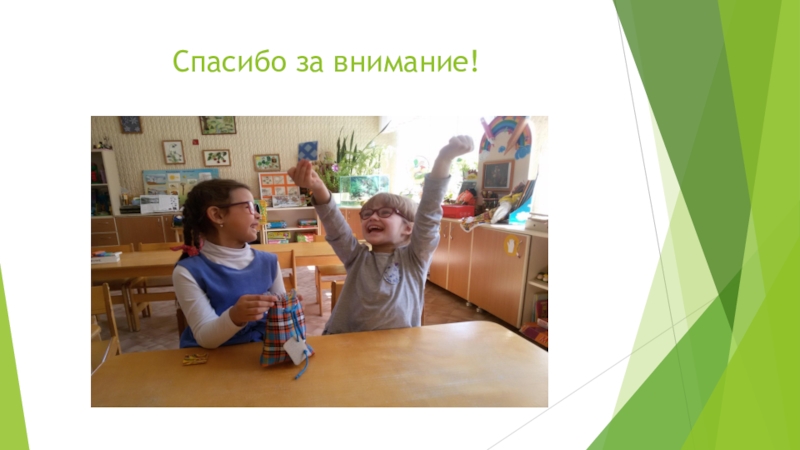 Спасибо за внимание!